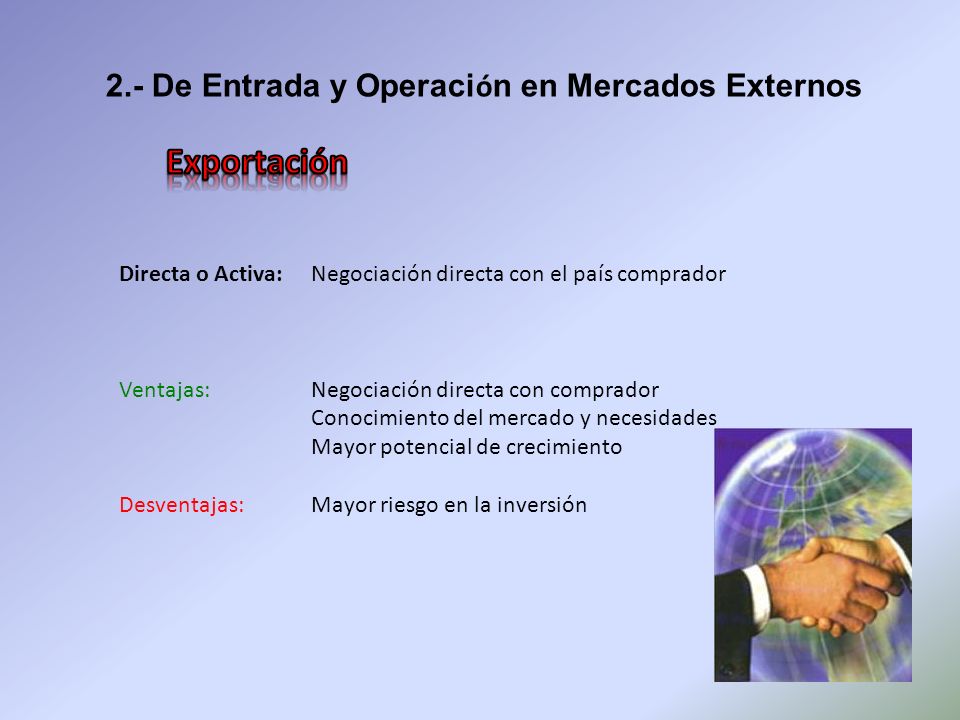 2.- De Entrada y Operación en Mercados Externos

Exportación

Directa o Activa: Negociación directa con el país comprador

Ventajas: Negociación directa con comprador
Conocimiento del mercado y necesidades
Mayor potencial de crecimiento

Desventajas: Mayor riesgo en la inversión